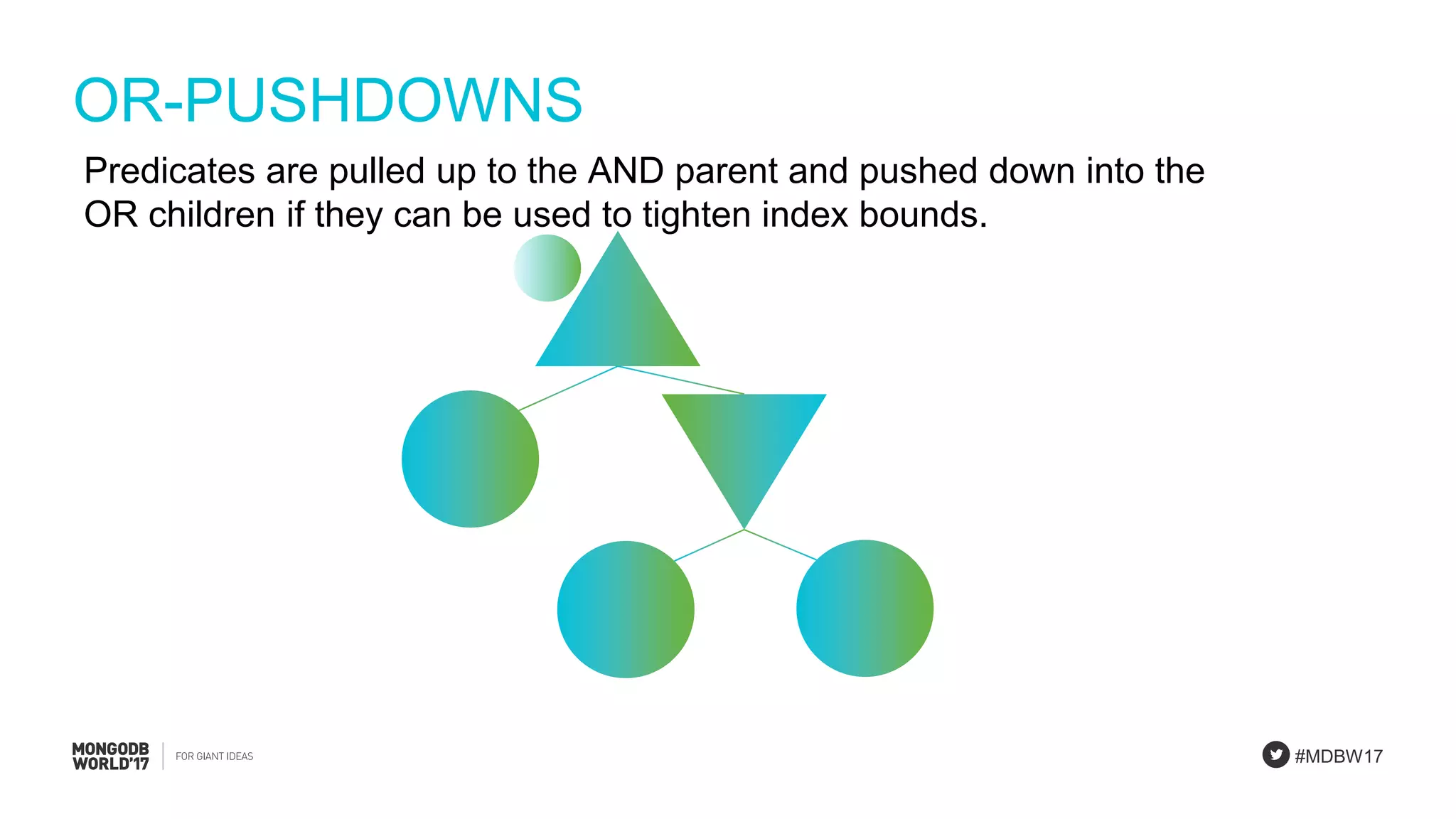 OR-PUSHDOWNS

Predicates are pulled up to the AND parent and pushed down into the OR children if they can be used to tighten index bounds.

MONGODB WORLD'17 | FOR GIANT IDEAS

#MDBW17